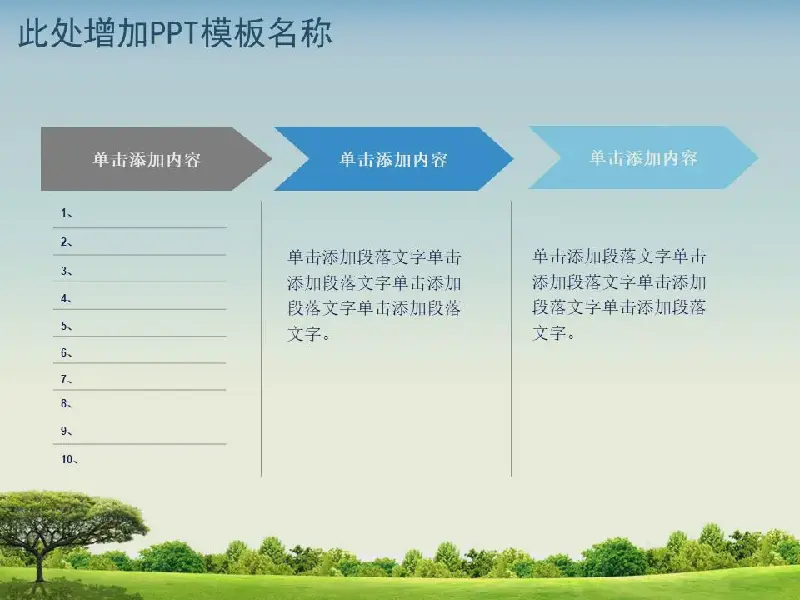 此处增加PPT模板名称

单击添加内容

1、
2、
3、
4、
5、
6、
7、
8、
9、
10、

单击添加内容

单击添加段落文字单击添加段落文字单击添加段落文字单击添加段落文字。

单击添加内容

单击添加段落文字单击添加段落文字单击添加段落文字单击添加段落文字。